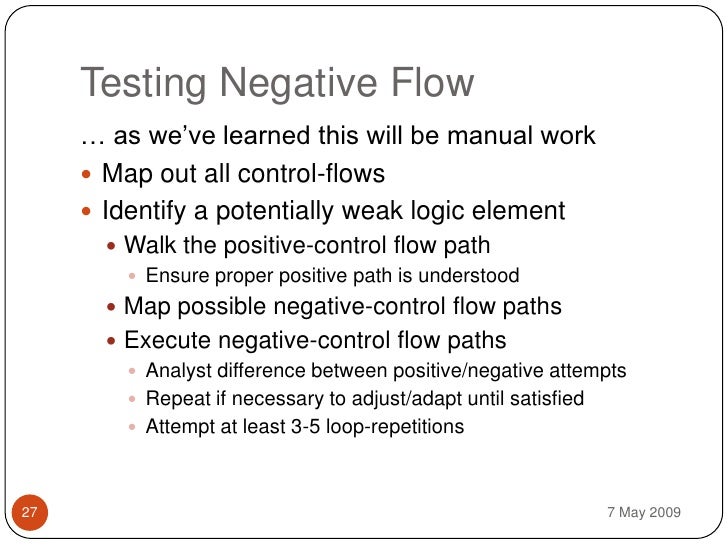 Testing Negative Flow

… as we've learned this will be manual work

- Map out all control-flows
- Identify a potentially weak logic element
  - Walk the positive-control flow path
    - Ensure proper positive path is understood
  - Map possible negative-control flow paths
  - Execute negative-control flow paths
    - Analyst difference between positive/negative attempts
    - Repeat if necessary to adjust/adapt until satisfied
    - Attempt at least 3-5 loop-repetitions

27

7 May 2009